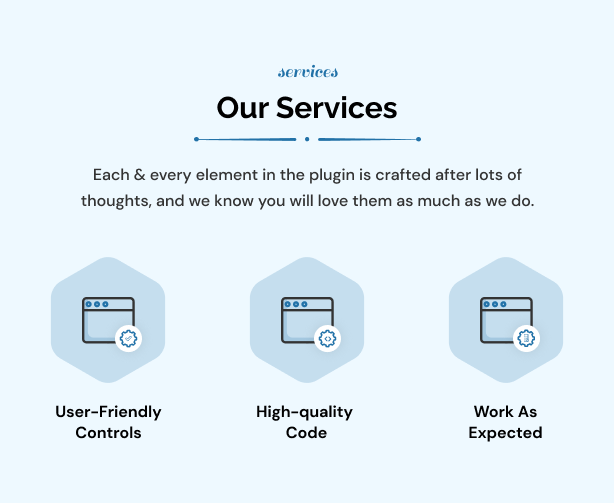 services

Our Services

Each & every element in the plugin is crafted after lots of thoughts, and we know you will love them as much as we do.

User-Friendly Controls

High-quality Code

Work As Expected